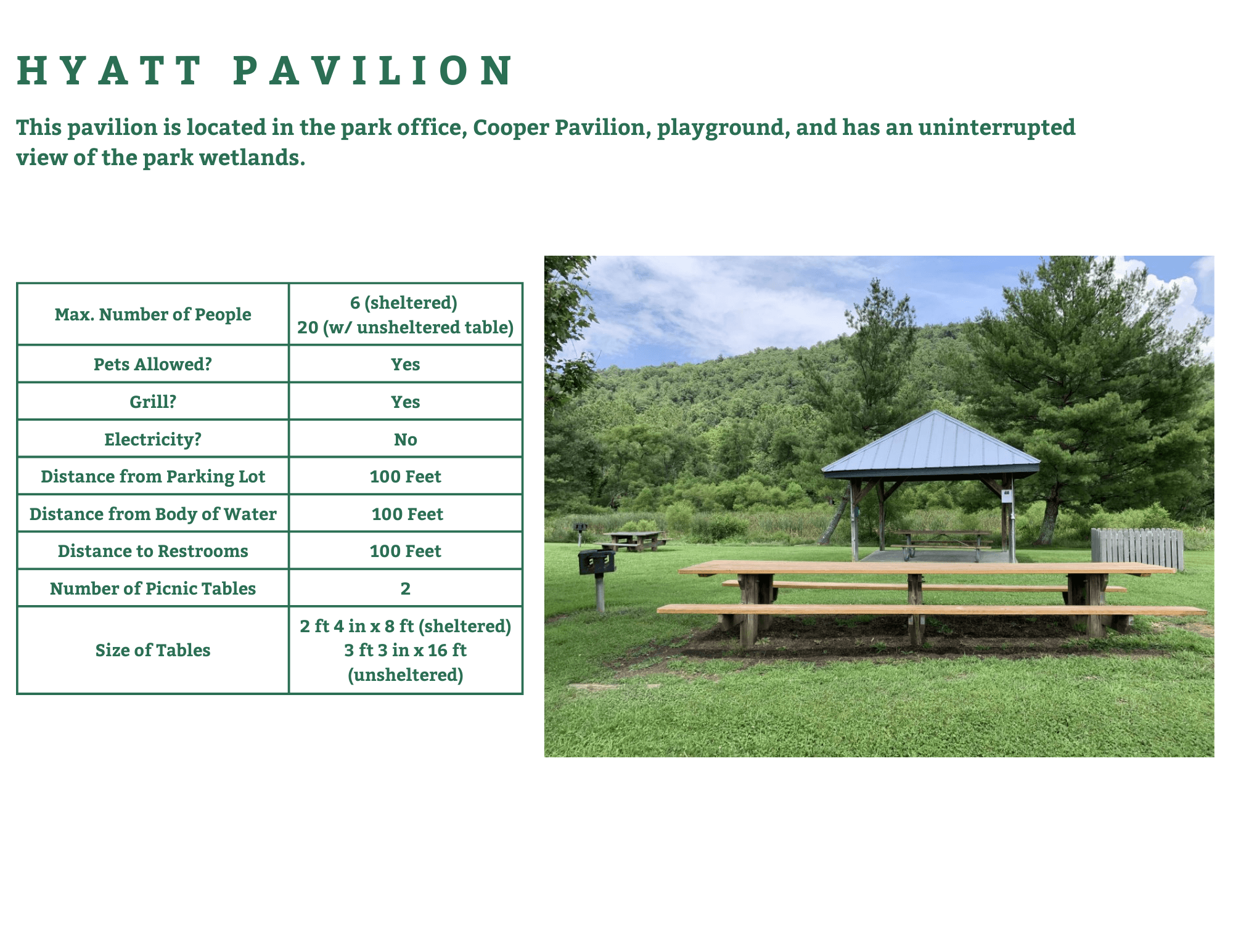 HYATT PAVILION

This pavilion is located in the park office, Cooper Pavilion, playground, and has an uninterrupted view of the park wetlands.

| Max. Number of People | 6 (sheltered) 20 (w/ unsheltered table) |
|---|---|
| Pets Allowed? | Yes |
| Grill? | Yes |
| Electricity? | No |
| Distance from Parking Lot | 100 Feet |
| Distance from Body of Water | 100 Feet |
| Distance to Restrooms | 100 Feet |
| Number of Picnic Tables | 2 |
| Size of Tables | 2 ft 4 in x 8 ft (sheltered) 3 ft 3 in x 16 ft (unsheltered) |